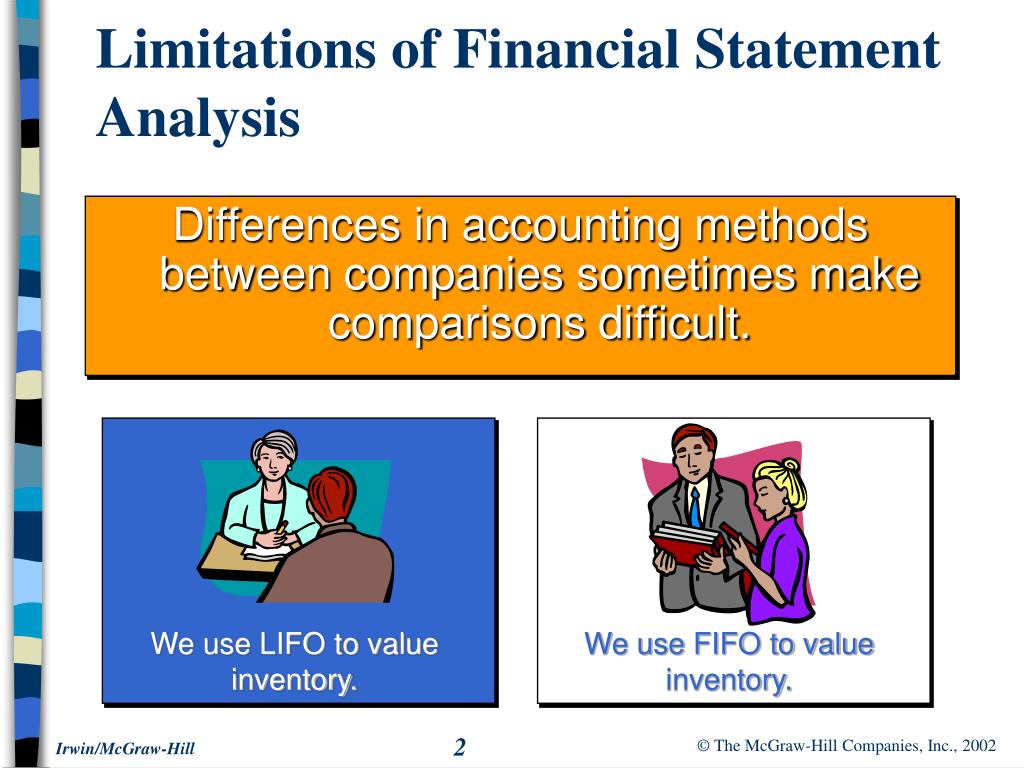 Limitations of Financial Statement Analysis

Differences in accounting methods between companies sometimes make comparisons difficult.

We use LIFO to value inventory.

We use FIFO to value inventory.

Irwin/McGraw-Hill

2

© The McGraw-Hill Companies, Inc., 2002